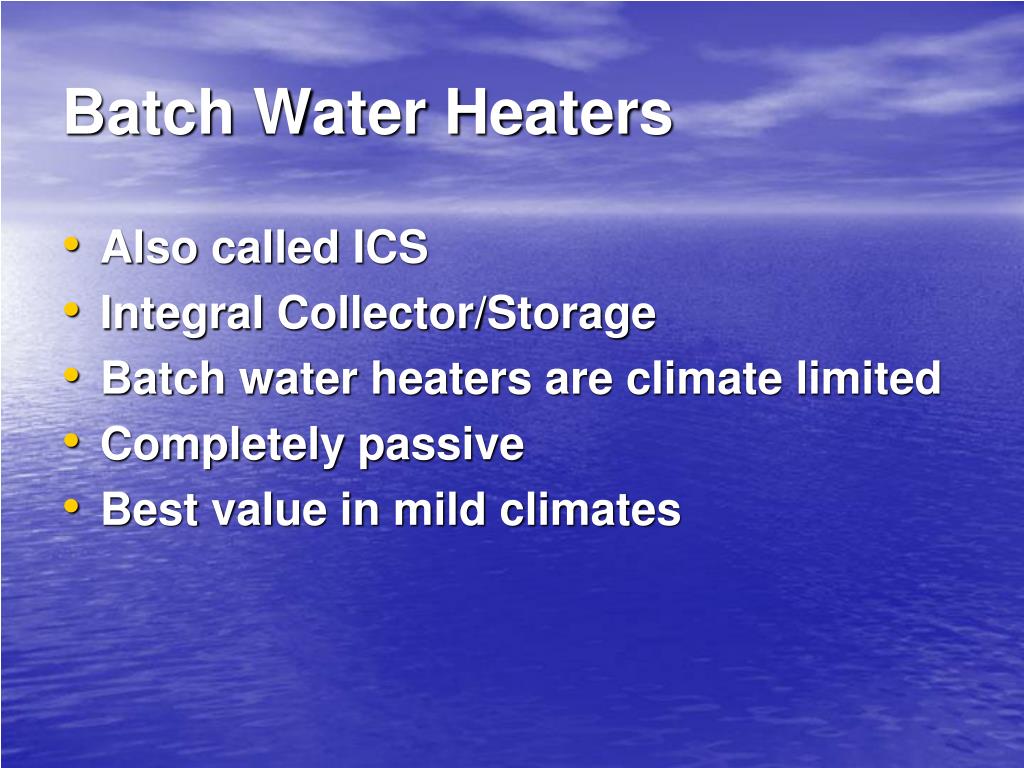 Batch Water Heaters

• Also called ICS
• Integral Collector/Storage
• Batch water heaters are climate limited
• Completely passive
• Best value in mild climates